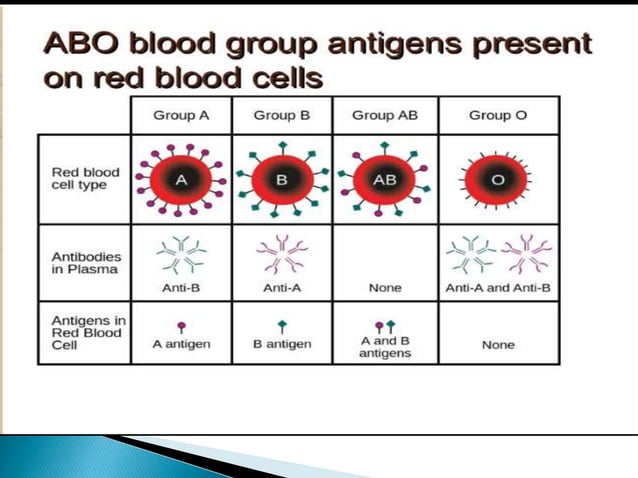 ABO blood group antigens present on red blood cells

| | Group A | Group B | Group AB | Group O |
|---|---|---|---|---|
| Red blood cell type | A | B | AB | O |
| Antibodies in Plasma | Anti-B | Anti-A | None | Anti-A and Anti-B |
| Antigens in Red Blood Cell | A antigen | B antigen | A and B antigens | None |